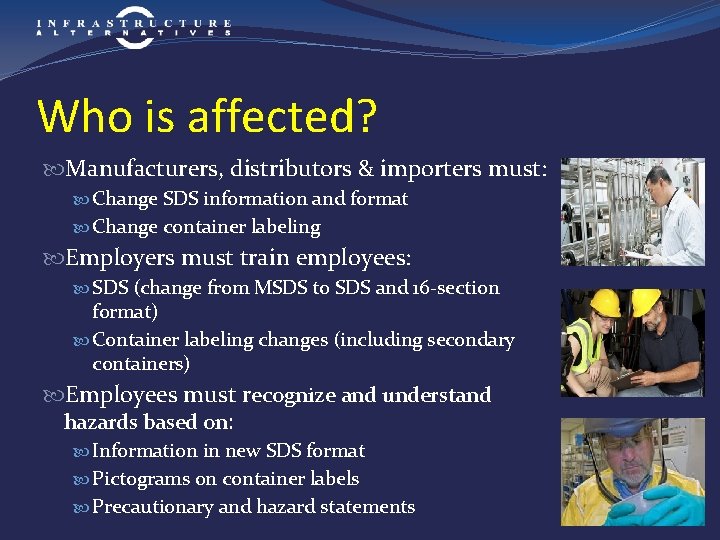 INFRASTRUCTURE
ALTERNATIVES

Who is affected?

Manufacturers, distributors & importers must:

Change SDS information and format

Change container labeling

Employers must train employees:

SDS (change from MSDS to SDS and 16-section format)

Container labeling changes (including secondary containers)

Employees must recognize and understand hazards based on:

Information in new SDS format

Pictograms on container labels

Precautionary and hazard statements